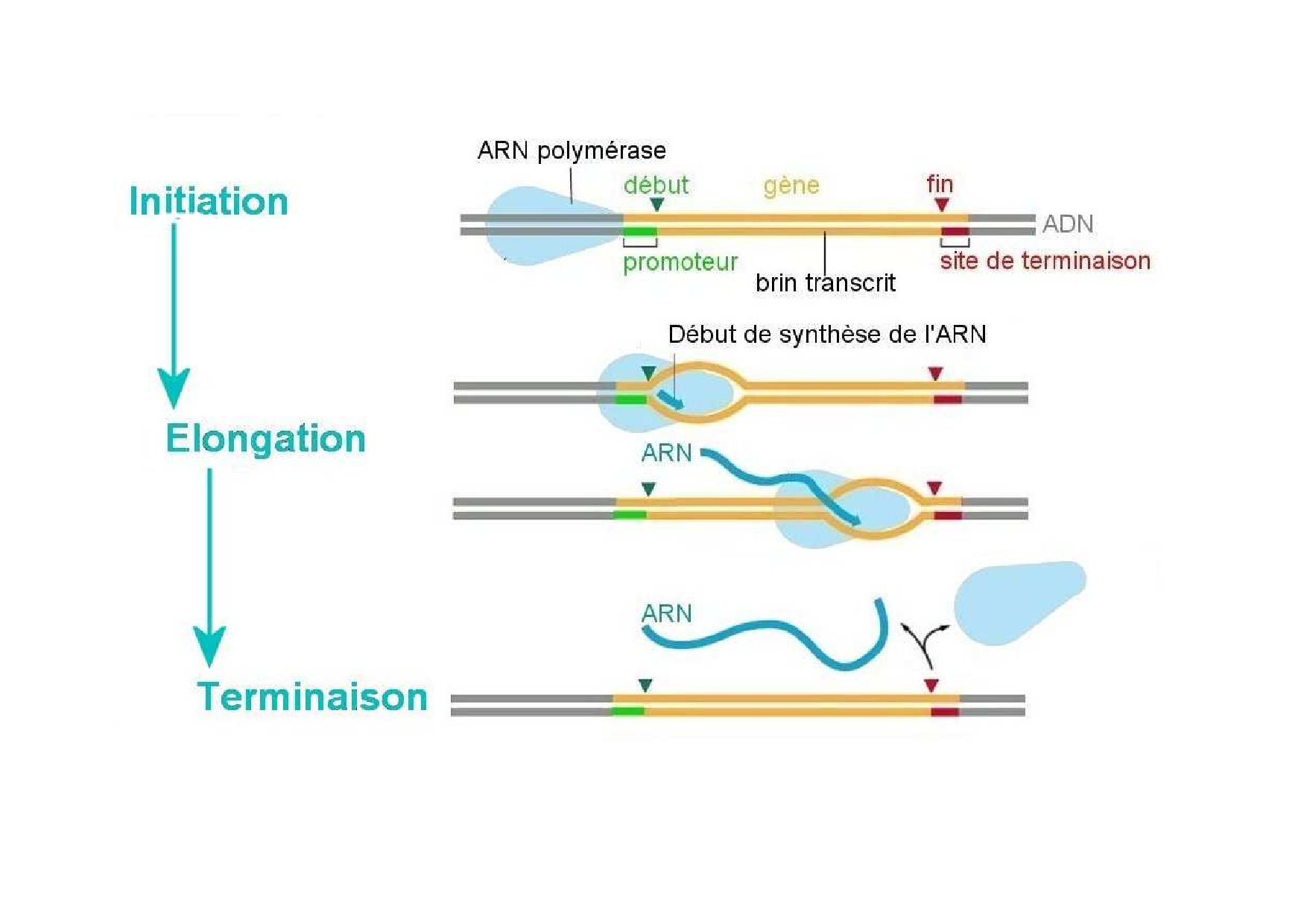 Initiation

Elongation

Terminaison

ARN polymérase

début

gène

fin

ADN

promoteur

brin transcrit

site de terminaison

Début de synthèse de l'ARN

ARN

ARN